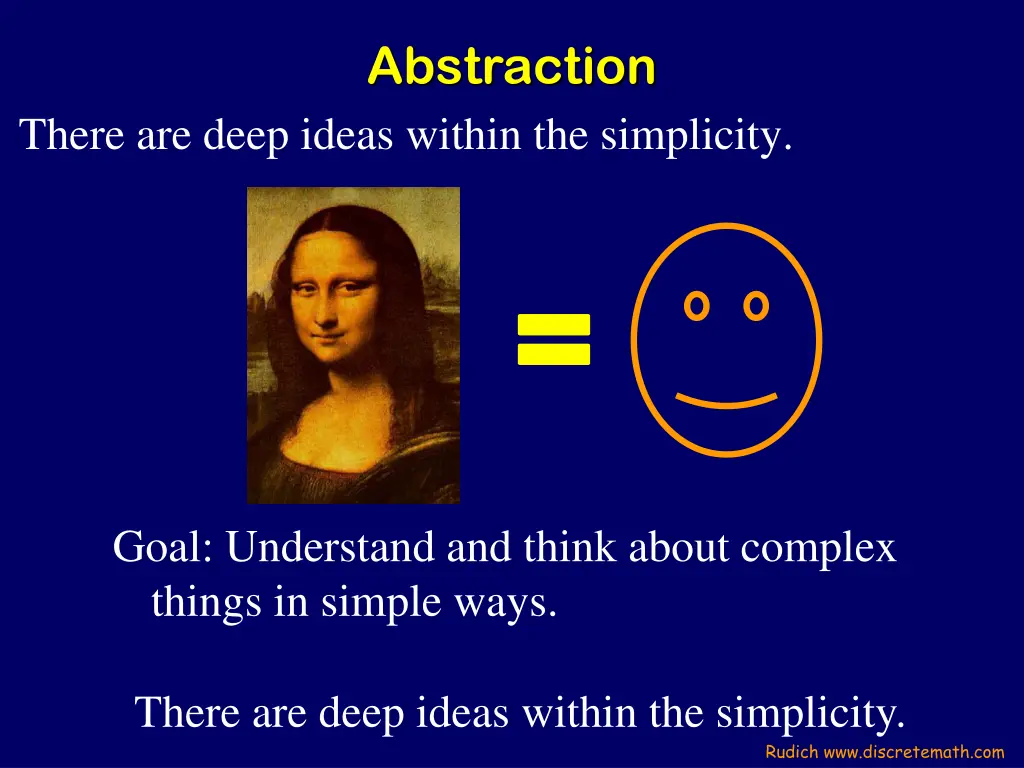 Abstraction

There are deep ideas within the simplicity.

=

Goal: Understand and think about complex things in simple ways.

There are deep ideas within the simplicity.

Rudich www.discretemath.com